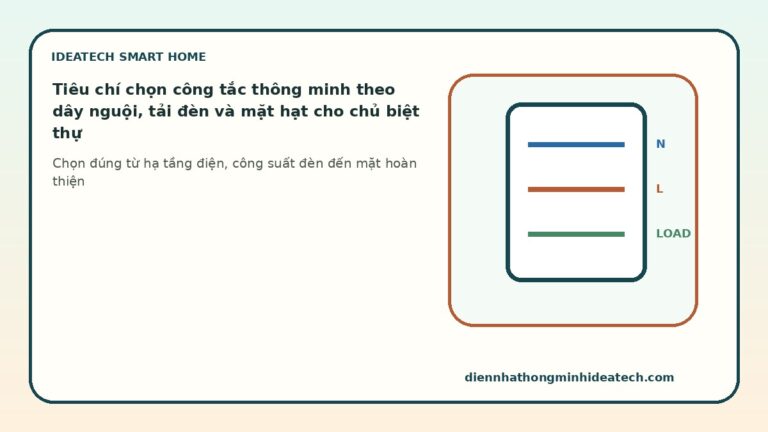 IDEATECH SMART HOME

Tiêu chí chọn công tắc thông minh theo dây nguội, tải đèn và mặt hạt cho chủ biệt thự

Chọn đúng từ hạ tầng điện, công suất đèn đến mặt hoàn thiện

N

L

LOAD

diennhathongminhideatech.com